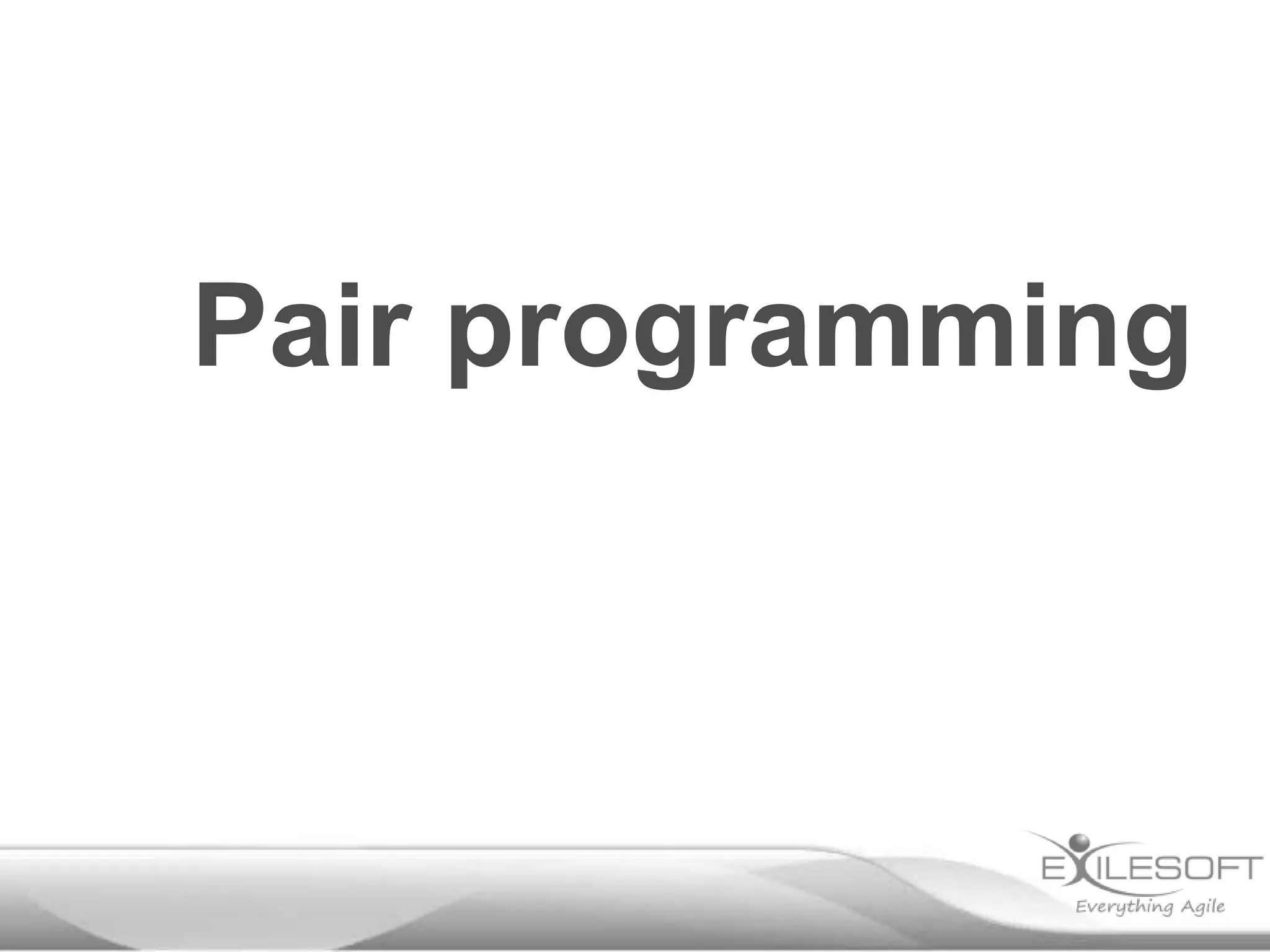 Pair programming

EXILESOFT
Everything Agile